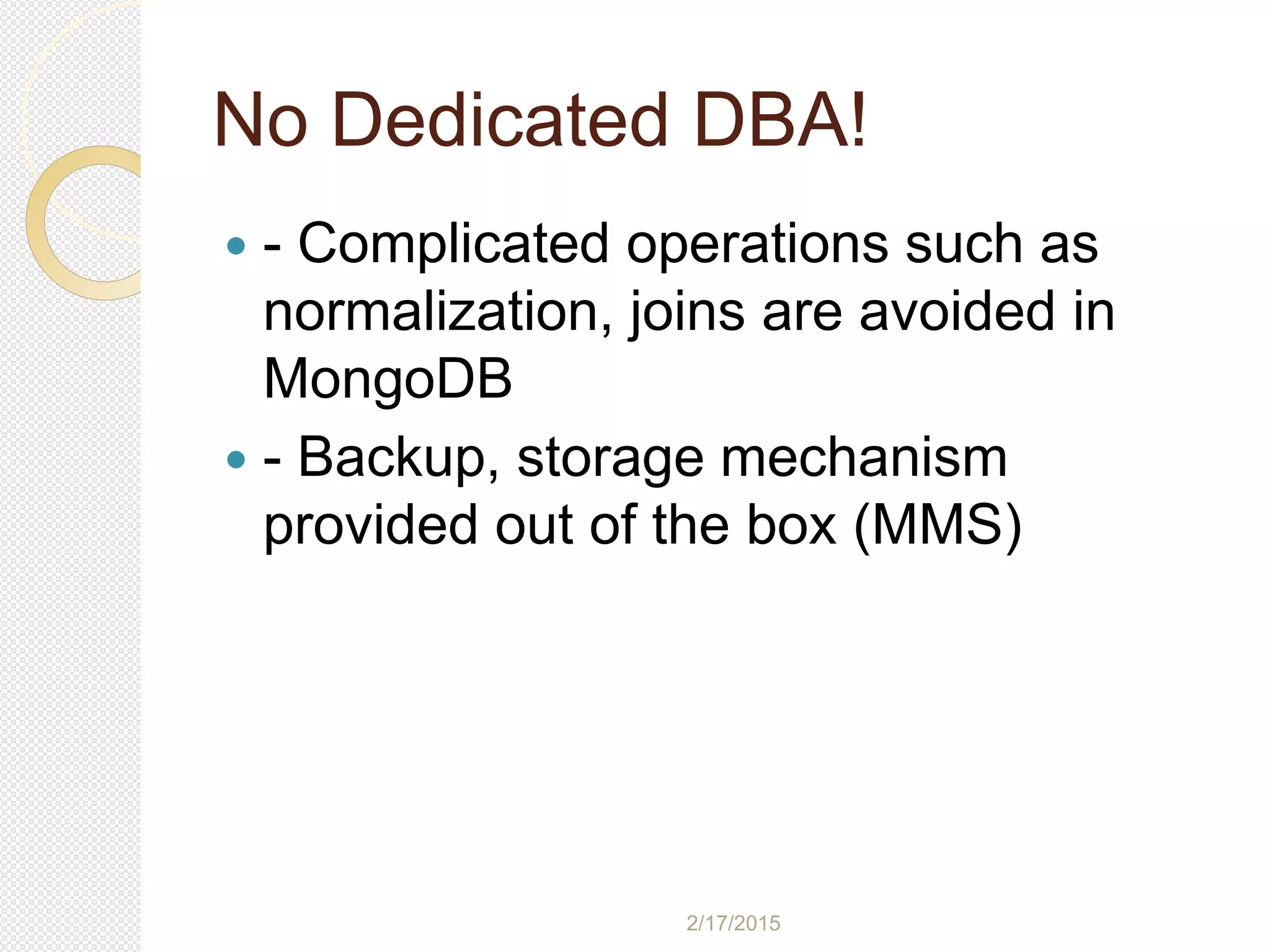 No Dedicated DBA!

- - Complicated operations such as normalization, joins are avoided in MongoDB
- - Backup, storage mechanism provided out of the box (MMS)

2/17/2015